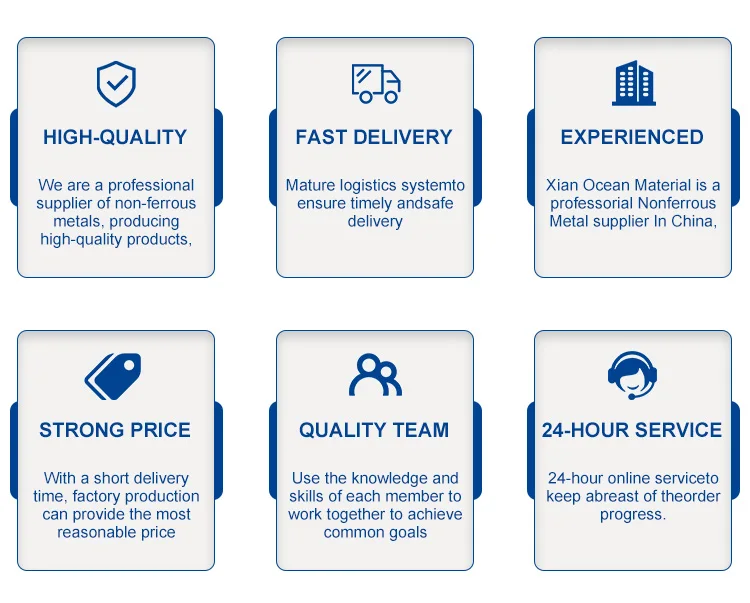 HIGH-QUALITY

We are a professional supplier of non-ferrous metals, producing high-quality products,

FAST DELIVERY

Mature logistics systemto ensure timely andsafe delivery

EXPERIENCED

Xian Ocean Material is a professorial Nonferrous Metal supplier In China,

STRONG PRICE

With a short delivery time, factory production can provide the most reasonable price

QUALITY TEAM

Use the knowledge and skills of each member to work together to achieve common goals

24-HOUR SERVICE

24-hour online serviceto keep abreast of theorder progress.